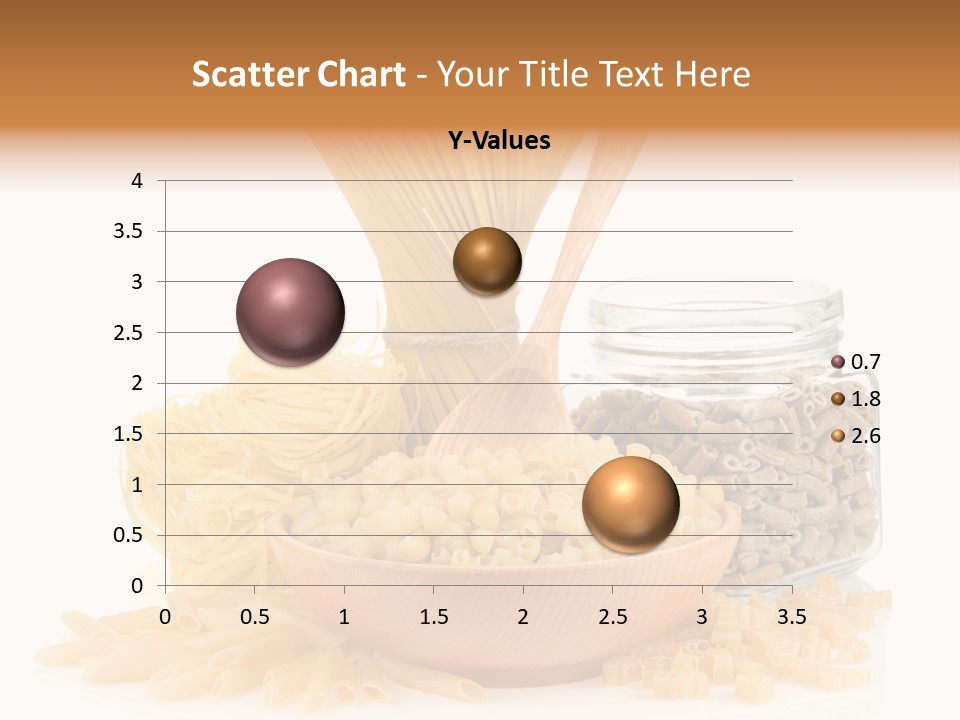 Scatter Chart - Your Title Text Here

Y-Values

4
3.5
3
2.5
2
1.5
1
0.5
0

0 0.5 1 1.5 2 2.5 3 3.5

0.7
1.8
2.6